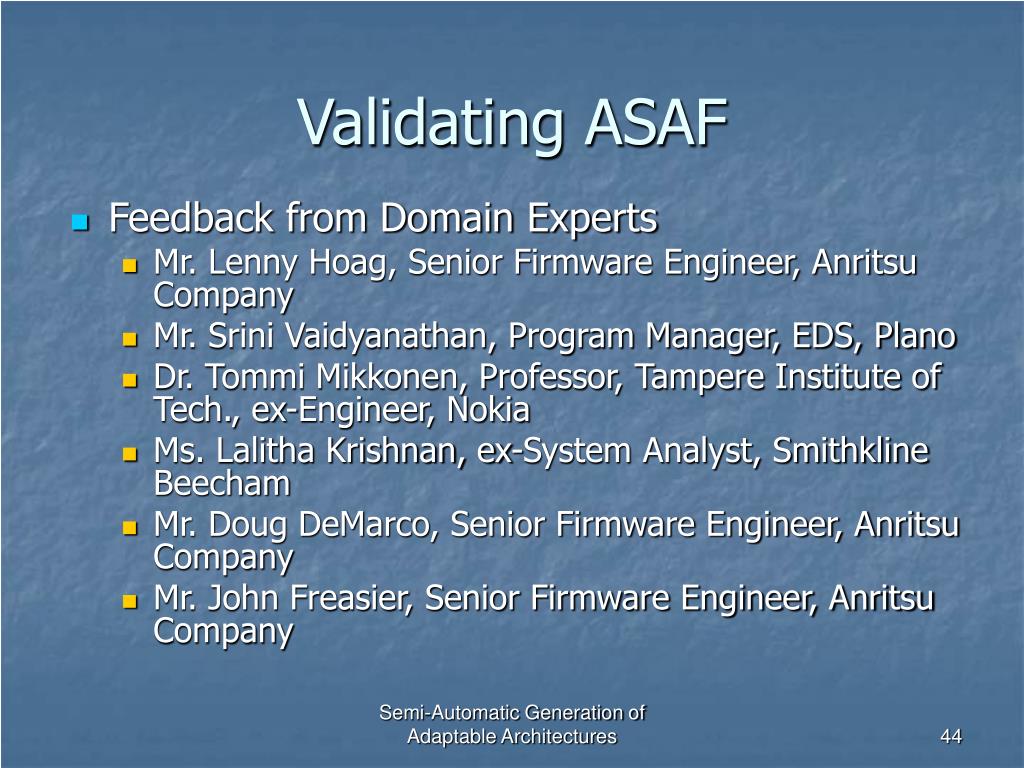 Validating ASAF

Feedback from Domain Experts

Mr. Lenny Hoag, Senior Firmware Engineer, Anritsu Company

Mr. Srini Vaidyanathan, Program Manager, EDS, Plano

Dr. Tommi Mikkonen, Professor, Tampere Institute of Tech., ex-Engineer, Nokia

Ms. Lalitha Krishnan, ex-System Analyst, Smithkline Beecham

Mr. Doug DeMarco, Senior Firmware Engineer, Anritsu Company

Mr. John Freasier, Senior Firmware Engineer, Anritsu Company

Semi-Automatic Generation of Adaptable Architectures

44